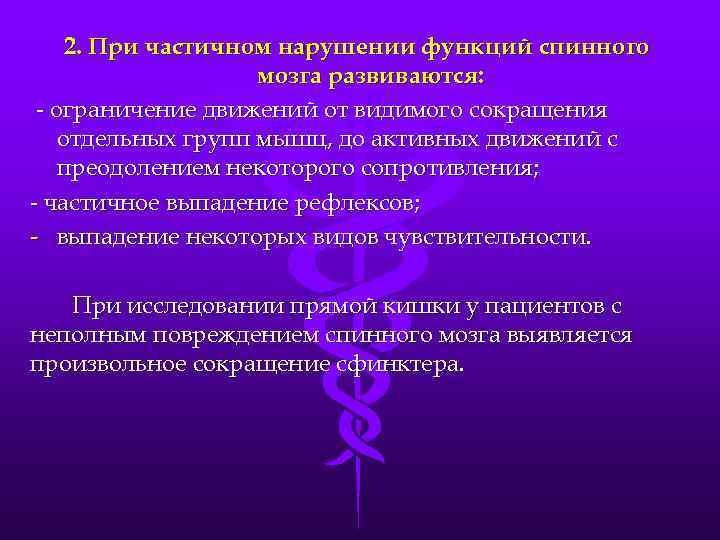 2. При частичном нарушении функций спинного мозга развиваются:

- ограничение движений от видимого сокращения отдельных групп мышц, до активных движений с преодолением некоторого сопротивления;
- частичное выпадение рефлексов;
- выпадение некоторых видов чувствительности.

При исследовании прямой кишки у пациентов с неполным повреждением спинного мозга выявляется произвольное сокращение сфинктера.